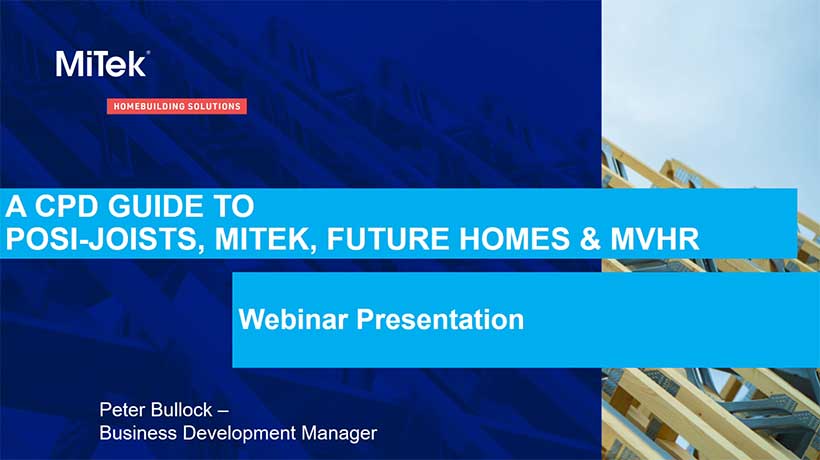 MiTek®

HOMEBUILDING SOLUTIONS

A CPD GUIDE TO
POSI-JOISTS, MITEK, FUTURE HOMES & MVHR

Webinar Presentation

Peter Bullock –
Business Development Manager